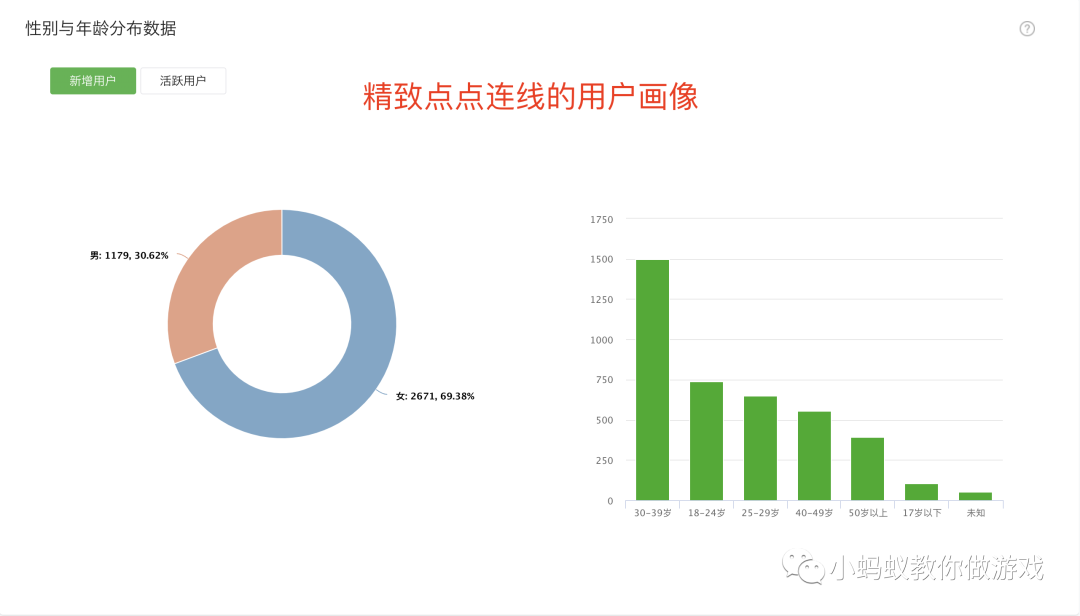 性别与年龄分布数据

?

新增用户 活跃用户

精致点点连线的用户画像

男: 1179, 30.62%

女: 2671, 69.38%

1750
1500
1250
1000
750
500
250
0

30-39岁 18-24岁 25-29岁 40-49岁 50岁以上 17岁以下 未知

小蚂蚁教你做游戏